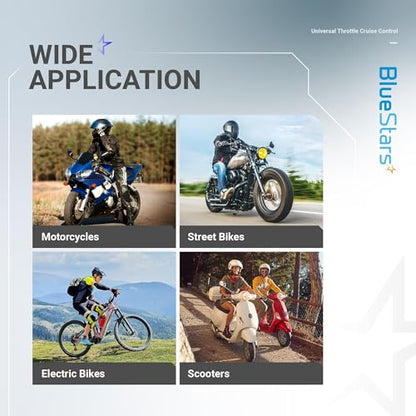 Universal Throttle Cruise Control

WIDE APPLICATION

BlueStars

Motorcycles

Street Bikes

Electric Bikes

Scooters